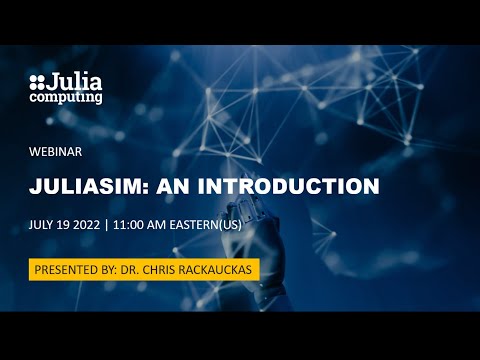 Julia
computing

WEBINAR

JULIASIM: AN INTRODUCTION

JULY 19 2022 | 11:00 AM EASTERN(US)

PRESENTED BY: DR. CHRIS RACKAUCKAS